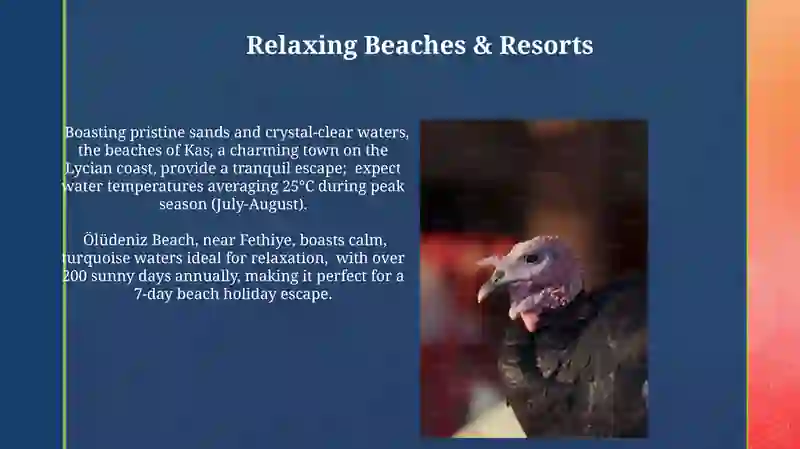 Relaxing Beaches & Resorts

Boasting pristine sands and crystal-clear waters, the beaches of Kas, a charming town on the Lycian coast, provide a tranquil escape;  expect water temperatures averaging 25°C during peak season (July-August).

Ölüdeniz Beach, near Fethiye, boasts calm, turquoise waters ideal for relaxation,  with over 200 sunny days annually, making it perfect for a 7-day beach holiday escape.